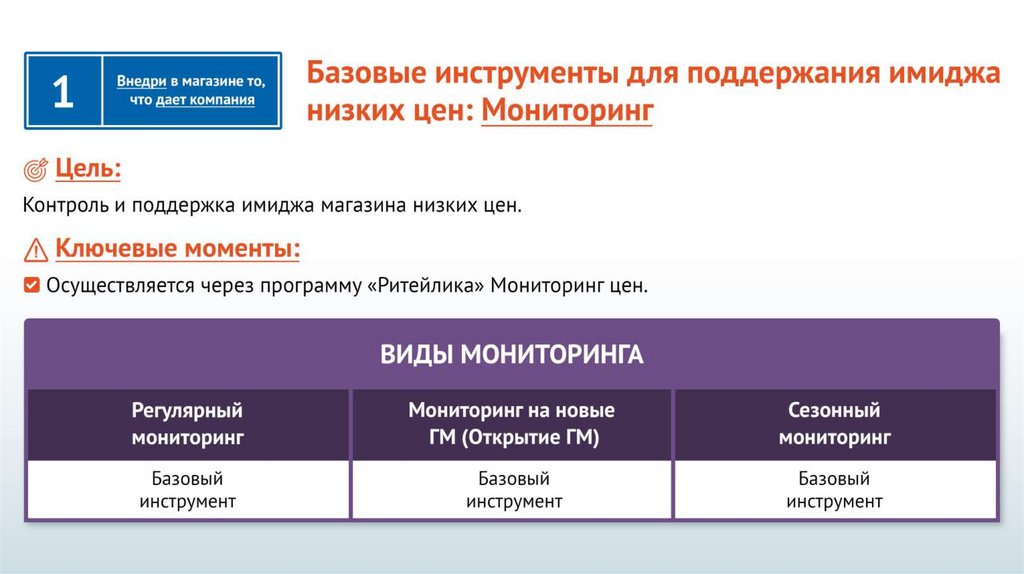 1

Внедри в магазине то, что дает компания

Базовые инструменты для поддержания имиджа низких цен: Мониторинг

Цель:

Контроль и поддержка имиджа магазина низких цен.

Ключевые моменты:

Осуществляется через программу «Ритейлика» Мониторинг цен.

ВИДЫ МОНИТОРИНГА

| Регулярный мониторинг | Мониторинг на новые ГМ (Открытие ГМ) | Сезонный мониторинг |
|---|---|---|
| Базовый инструмент | Базовый инструмент | Базовый инструмент |